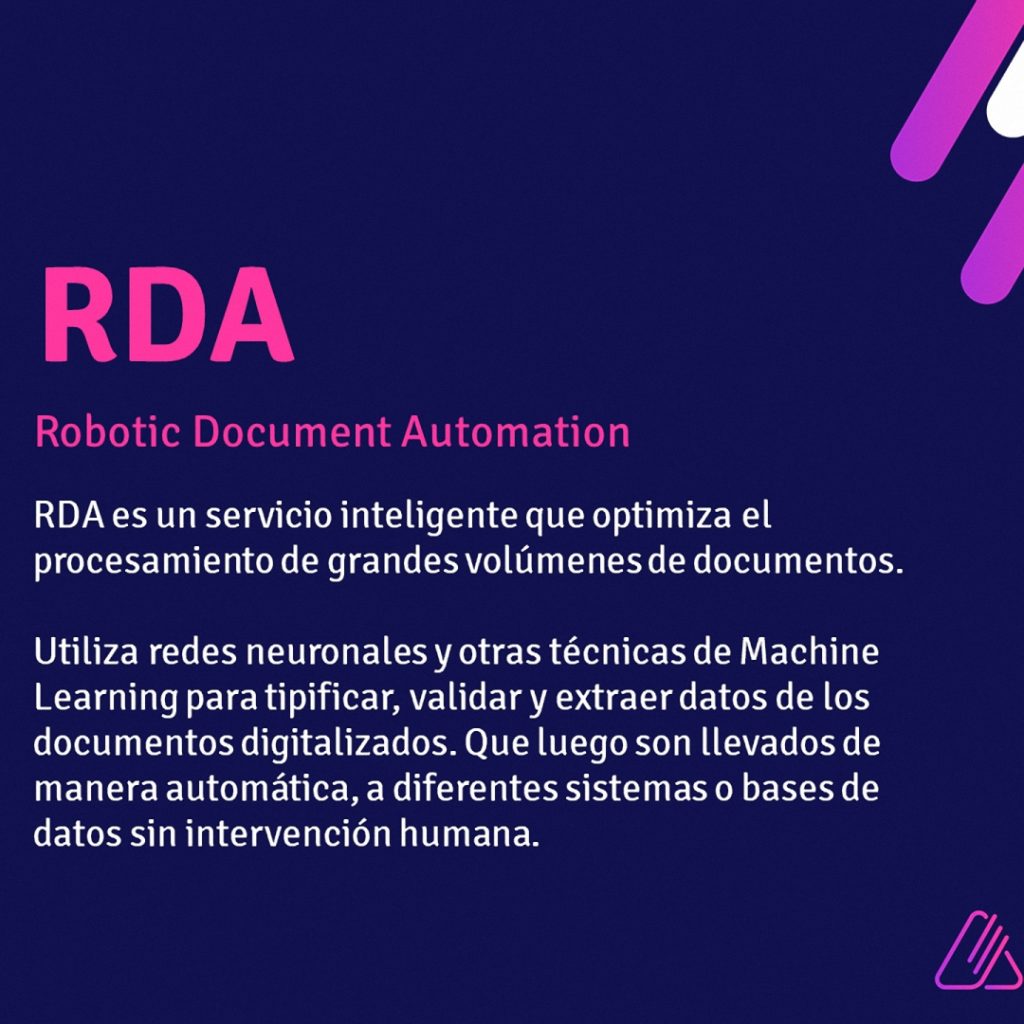 RDA

Robotic Document Automation

RDA es un servicio inteligente que optimiza el procesamiento de grandes volúmenes de documentos.

Utiliza redes neuronales y otras técnicas de Machine Learning para tipificar, validar y extraer datos de los documentos digitalizados. Que luego son llevados de manera automática, a diferentes sistemas o bases de datos sin intervención humana.